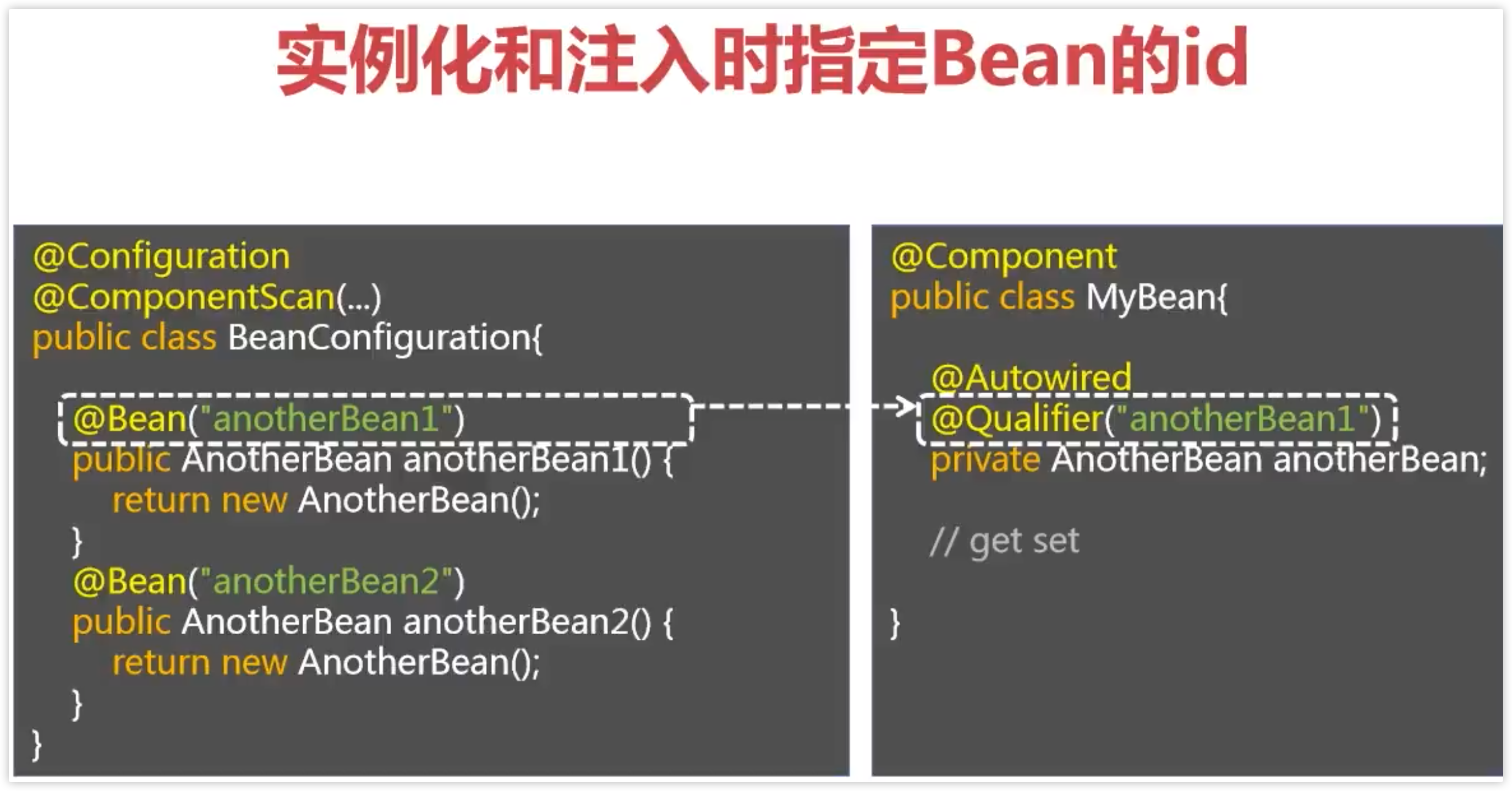 实例化和注入时指定Bean的id

@Configuration
@ComponentScan(...)
public class BeanConfiguration{

  @Bean("anotherBean1")
  public AnotherBean anotherBean1() {
    return new AnotherBean();
  }
  @Bean("anotherBean2")
  public AnotherBean anotherBean2() {
    return new AnotherBean();
  }
}

@Component
public class MyBean{

  @Autowired
  @Qualifier("anotherBean1")
  private AnotherBean anotherBean;

  // get set

}